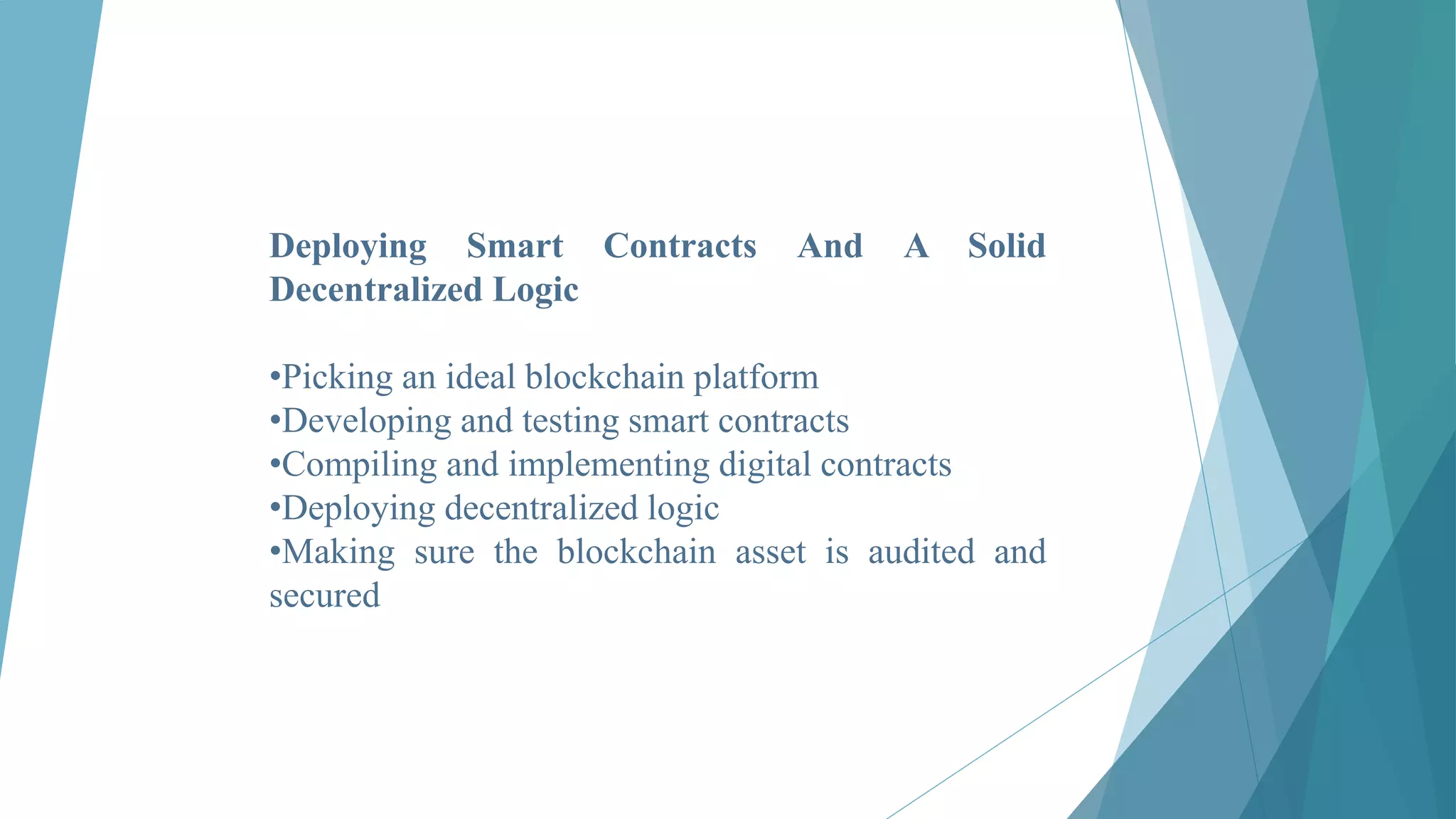 Deploying Smart Contracts And A Solid Decentralized Logic

•Picking an ideal blockchain platform
•Developing and testing smart contracts
•Compiling and implementing digital contracts
•Deploying decentralized logic
•Making sure the blockchain asset is audited and secured